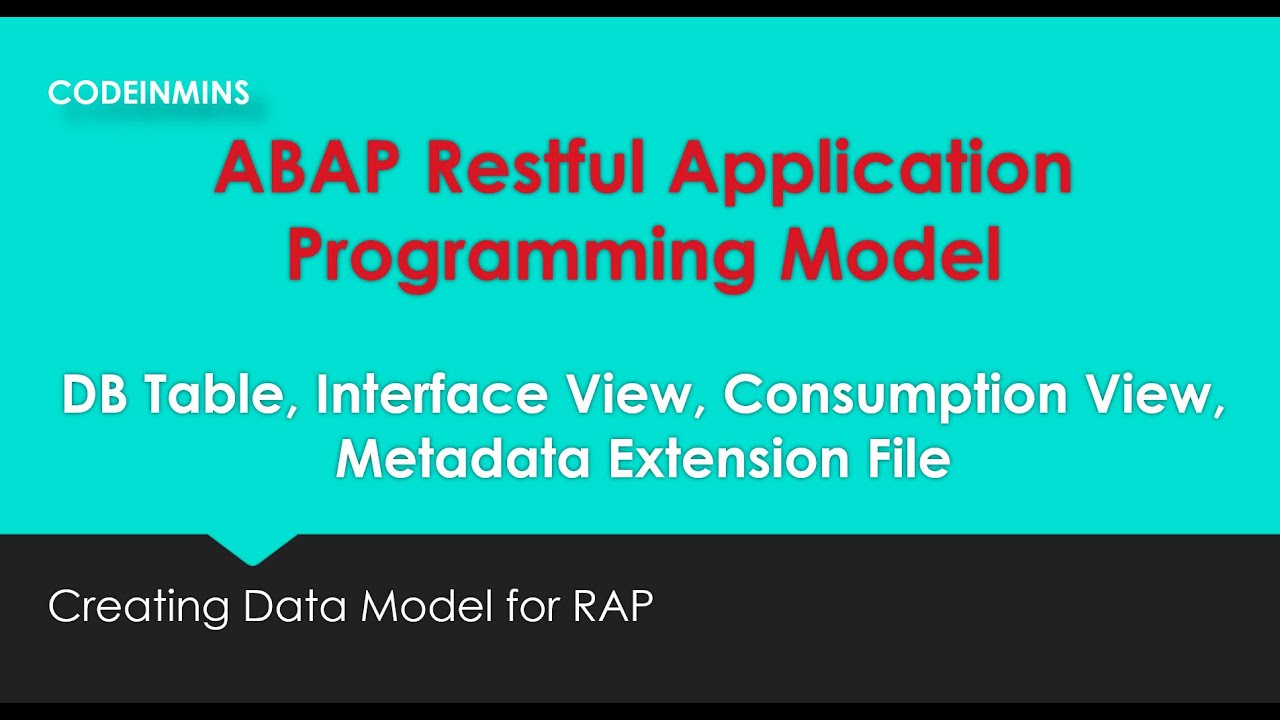 CODEINMINS

ABAP Restful Application Programming Model

DB Table, Interface View, Consumption View, Metadata Extension File

Creating Data Model for RAP